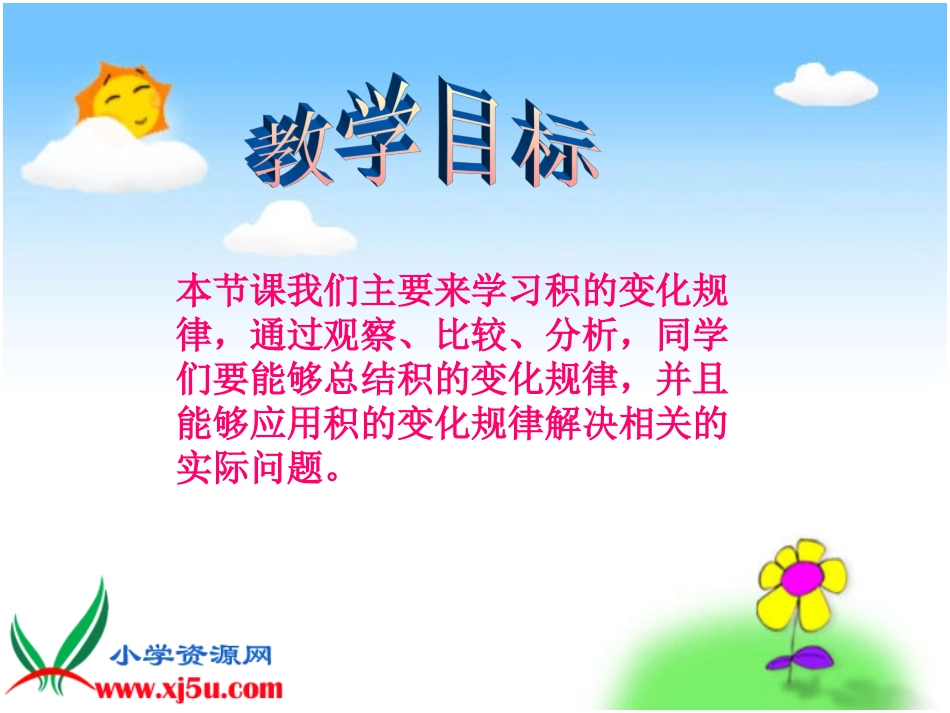 教学目标

本节课我们主要来学习积的变化规律，通过观察、比较、分析，同学们要能够总结积的变化规律，并且能够应用积的变化规律解决相关的实际问题。

小学资源网
www.xj5u.com